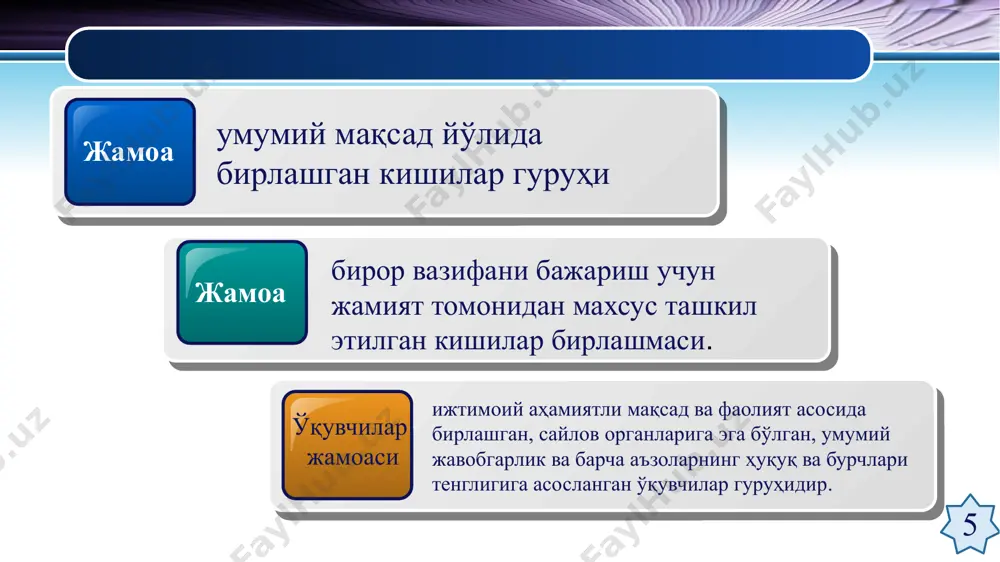 Жамоа

умумий мақсад йўлида бирлашган кишилар гуруҳи

Жамоа

бирор вазифани бажариш учун жамият томонидан махсус ташкил этилган кишилар бирлашмаси.

Ўқувчилар жамоаси

ижтимоий аҳамиятли мақсад ва фаолият асосида бирлашган, сайлов органларига эга бўлган, умумий жавобгарлик ва барча аъзоларнинг ҳуқуқ ва бурчлари тенглигига асосланган ўқувчилар гуруҳидир.

5

FaylHub.uz